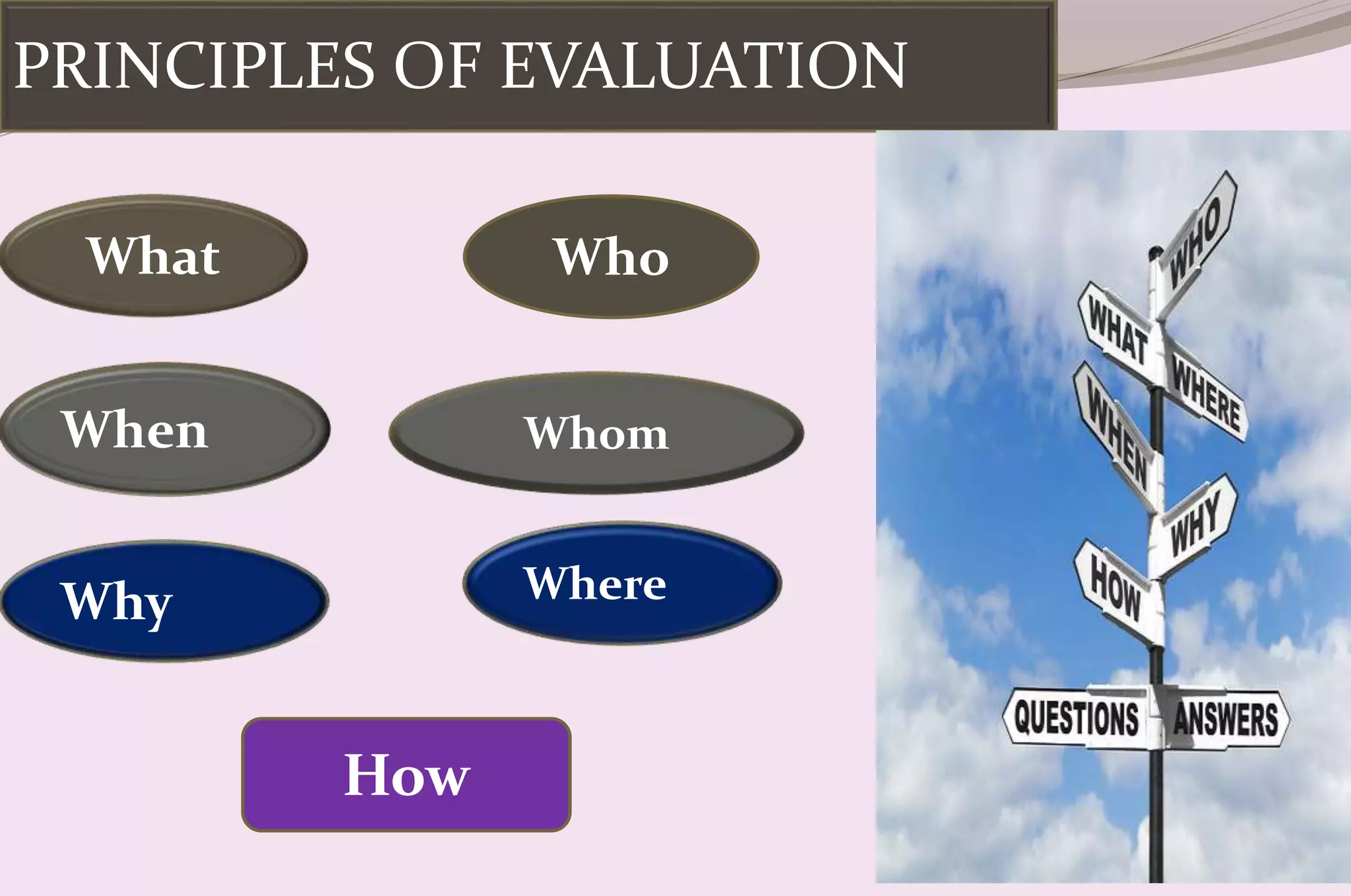 PRINCIPLES OF EVALUATION

What

Who

When

Whom

Why

Where

How

WHO
WHAT
WHERE
WHEN
WHY
HOW
QUESTIONS
ANSWERS